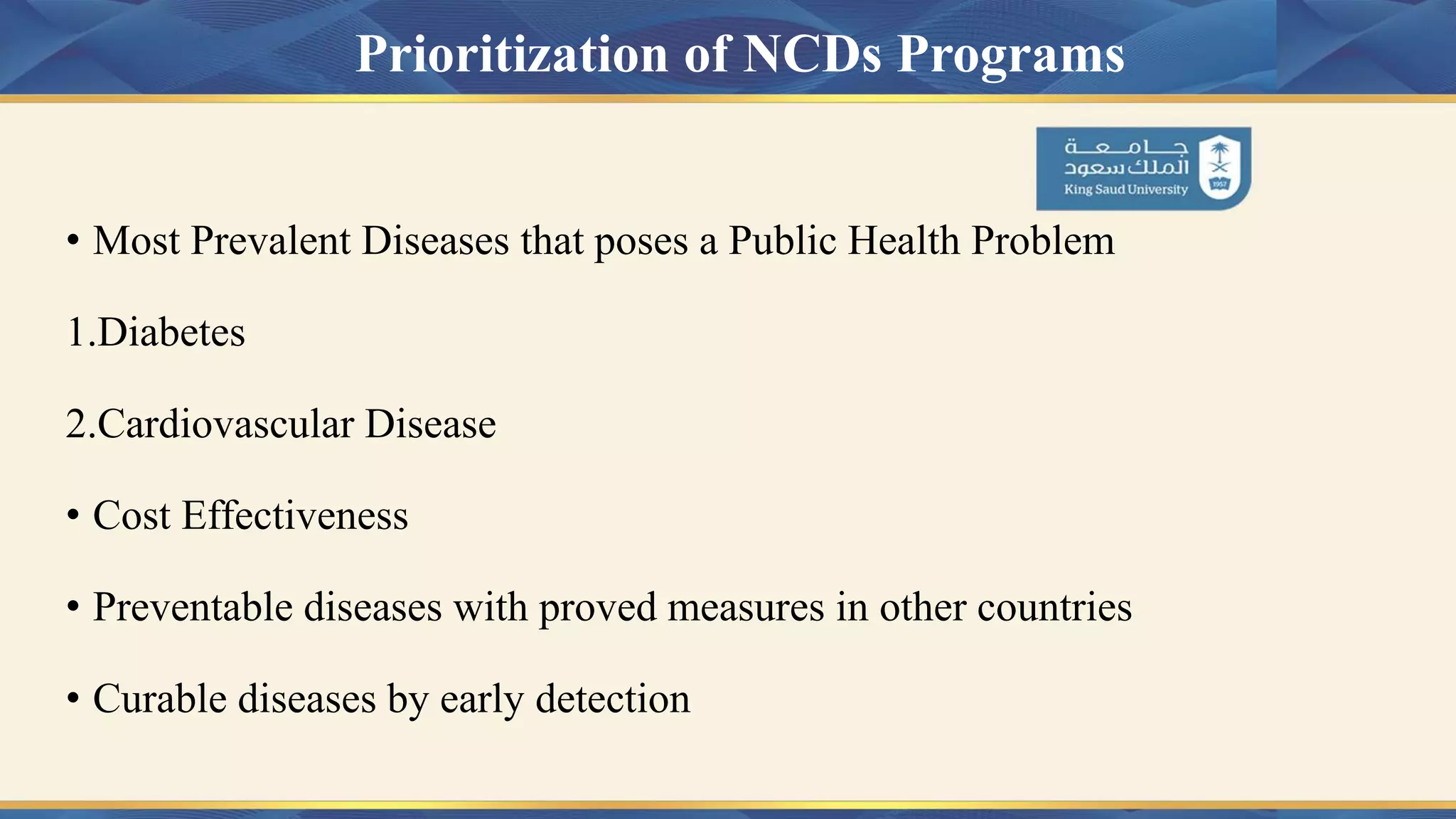 Prioritization of NCDs Programs

جامعة الملك سعود
King Saud University
1957

• Most Prevalent Diseases that poses a Public Health Problem

1.Diabetes

2.Cardiovascular Disease

• Cost Effectiveness

• Preventable diseases with proved measures in other countries

• Curable diseases by early detection